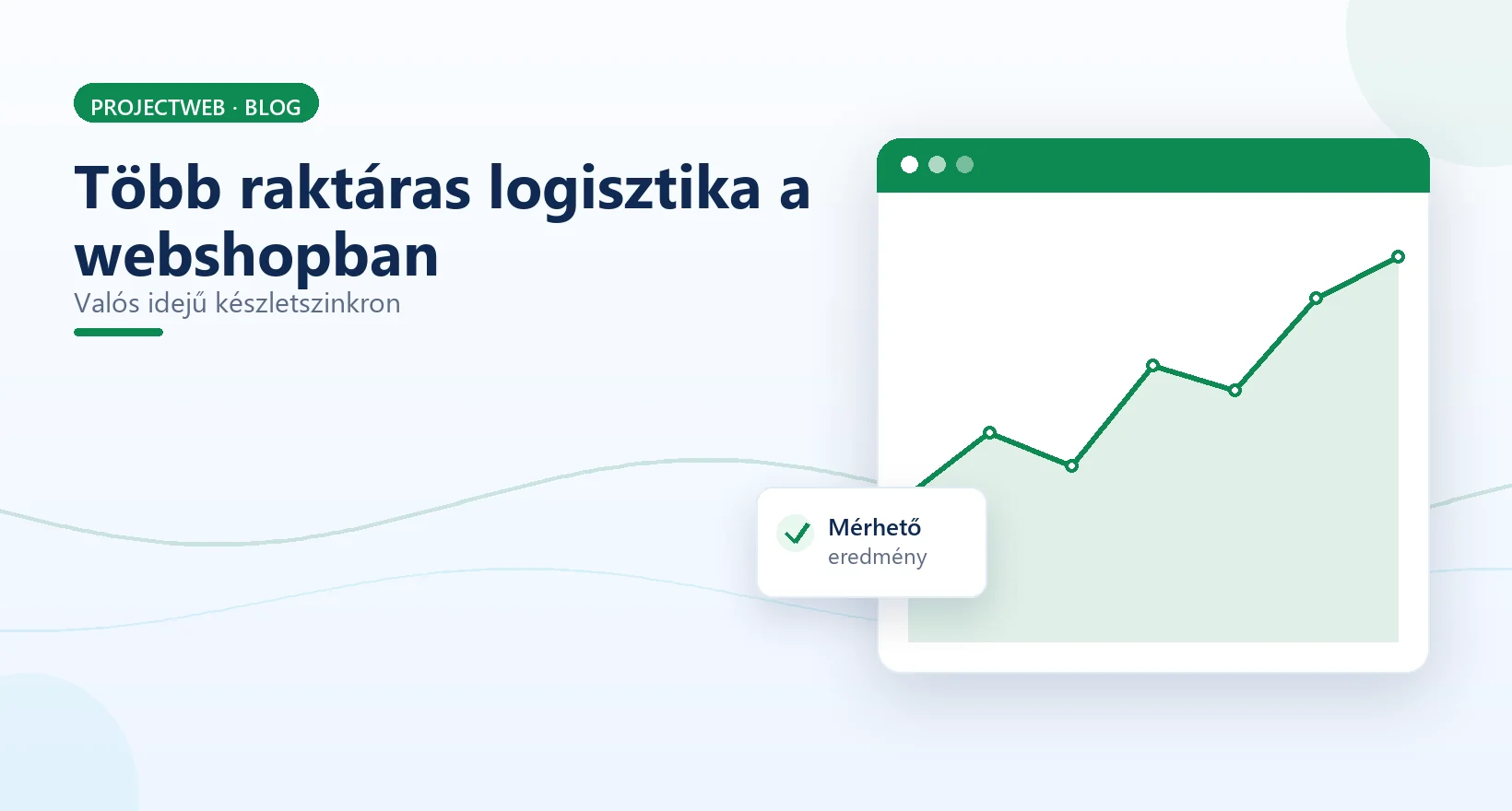 PROJECTWEB · BLOG

Több raktáras logisztika a webshopban

Valós idejű készletszinkron

Mérhető
eredmény